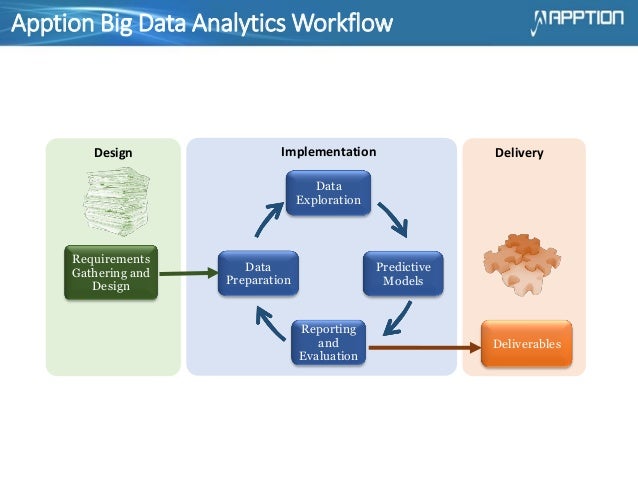 Apption Big Data Analytics Workflow

APPTION

Design

Requirements Gathering and Design

Implementation

Data Exploration

Data Preparation

Predictive Models

Reporting and Evaluation

Delivery

Deliverables